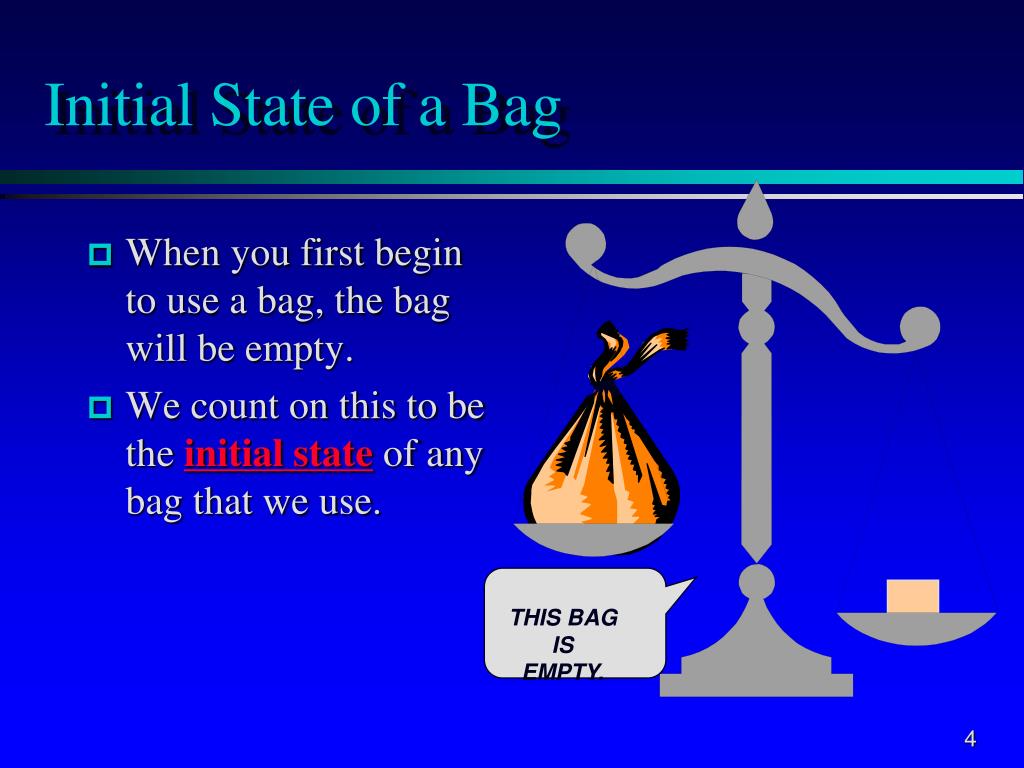 Initial State of a Bag

When you first begin to use a bag, the bag will be empty.

We count on this to be the initial state of any bag that we use.

THIS BAG IS EMPTY.

4